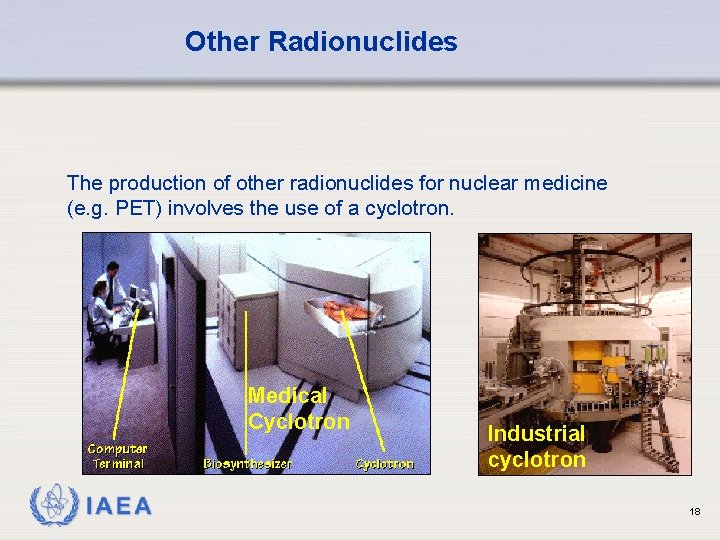 Other Radionuclides

The production of other radionuclides for nuclear medicine (e.g. PET) involves the use of a cyclotron.

Medical Cyclotron

Computer Terminal

Biosynthesizer

Cyclotron

Industrial cyclotron

IAEA

18